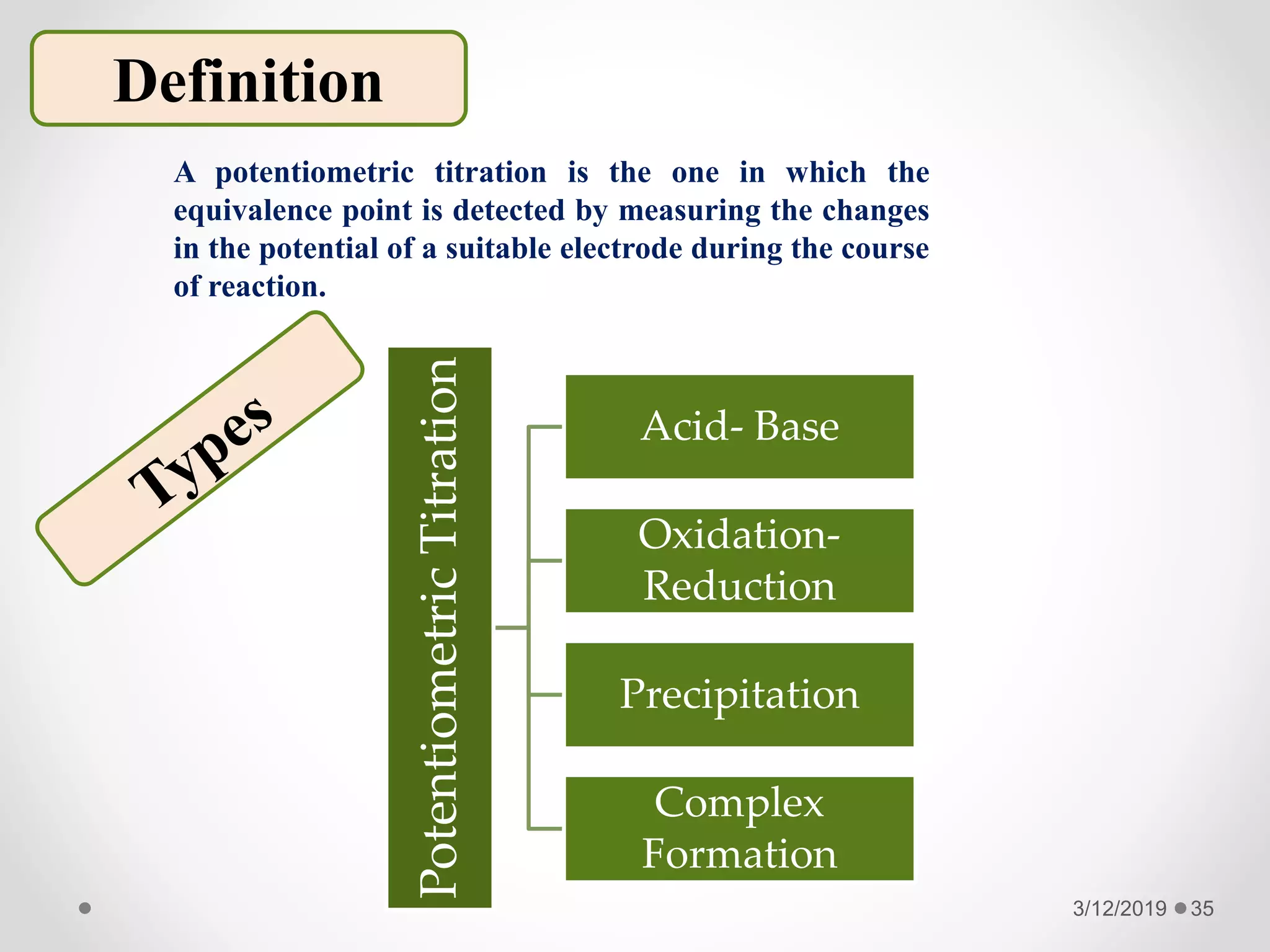 Definition

A potentiometric titration is the one in which the equivalence point is detected by measuring the changes in the potential of a suitable electrode during the course of reaction.

Types

Potentiometric Titration

Acid- Base

Oxidation-Reduction

Precipitation

Complex Formation

3/12/2019 35